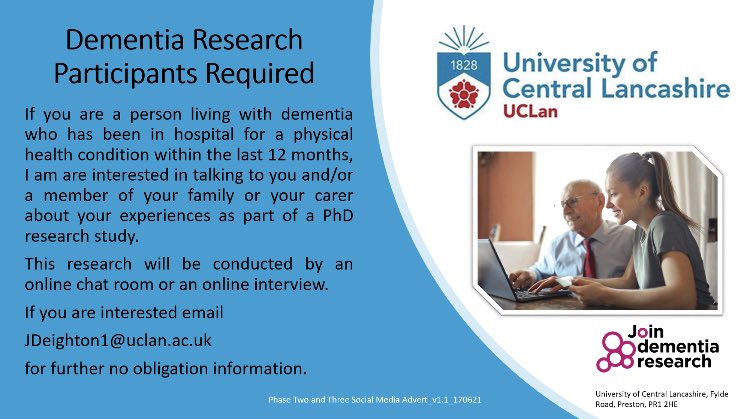 Dementia Research Participants Required

If you are a person living with dementia who has been in hospital for a physical health condition within the last 12 months, I am are interested in talking to you and/or a member of your family or your carer about your experiences as part of a PhD research study.

This research will be conducted by an online chat room or an online interview.

If you are interested email

JDeighton1@uclan.ac.uk

for further no obligation information.

Phase Two and Three Social Media Advert_v1.1_170621

1828

University of Central Lancashire

UCLan

Join dementia research

University of Central Lancashire, Fylde Road, Preston, PR1 2HE